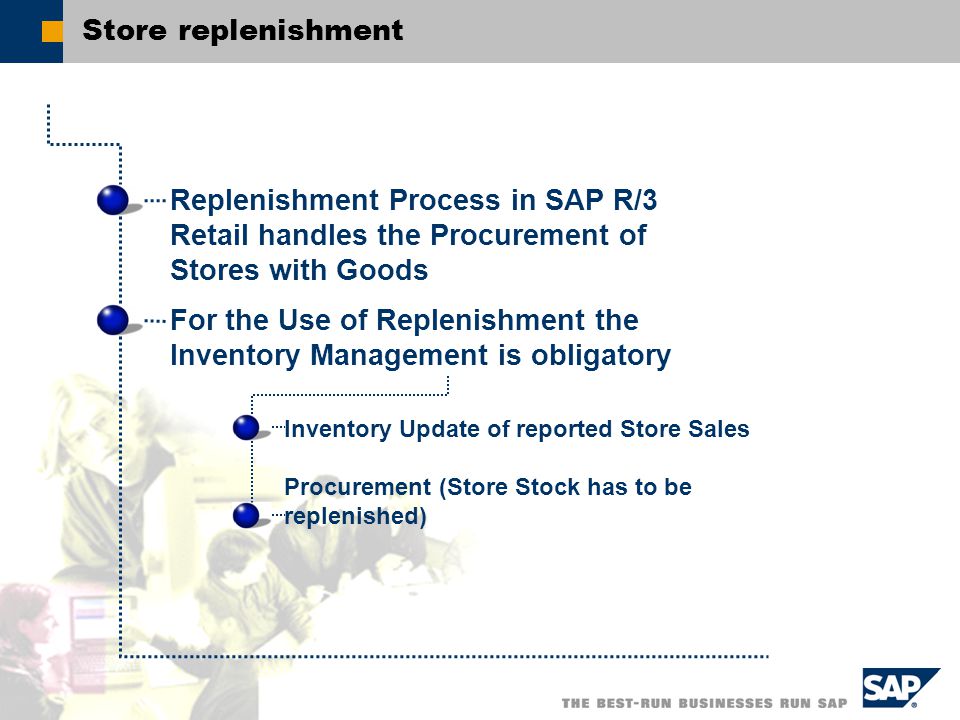 Store replenishment

Replenishment Process in SAP R/3 Retail handles the Procurement of Stores with Goods

For the Use of Replenishment the Inventory Management is obligatory

Inventory Update of reported Store Sales

Procurement (Store Stock has to be replenished)

THE BEST-RUN BUSINESSES RUN SAP

SAP